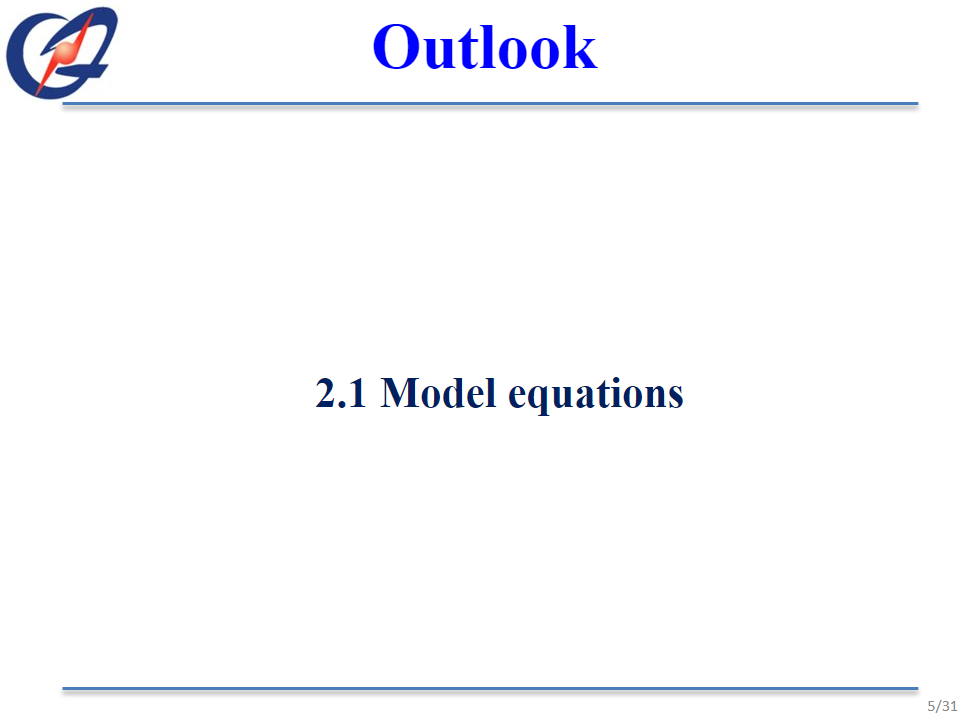 Outlook

2.1 Model equations

5/31